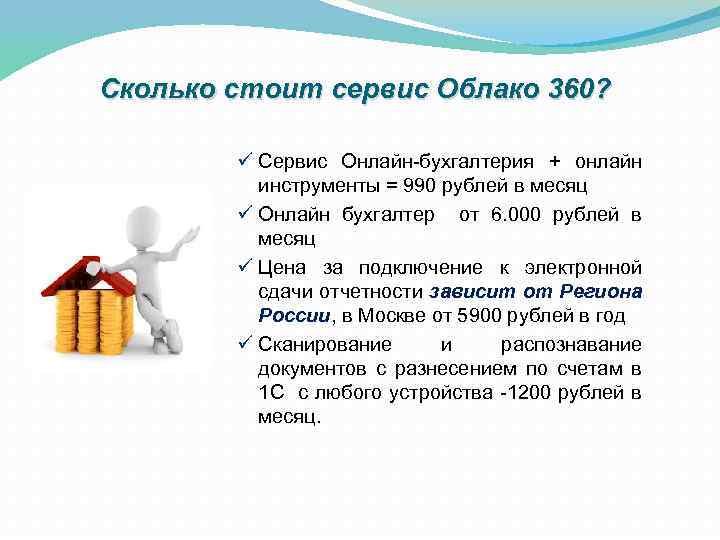 Сколько стоит сервис Облако 360?

✓ Сервис Онлайн-бухгалтерия + онлайн инструменты = 990 рублей в месяц

✓ Онлайн бухгалтер  от 6.000 рублей в месяц

✓ Цена за подключение к электронной сдачи отчетности зависит от Региона России, в Москве от 5900 рублей в год

✓ Сканирование и распознавание документов с разнесением по счетам в 1С  с любого устройства -1200 рублей в месяц.